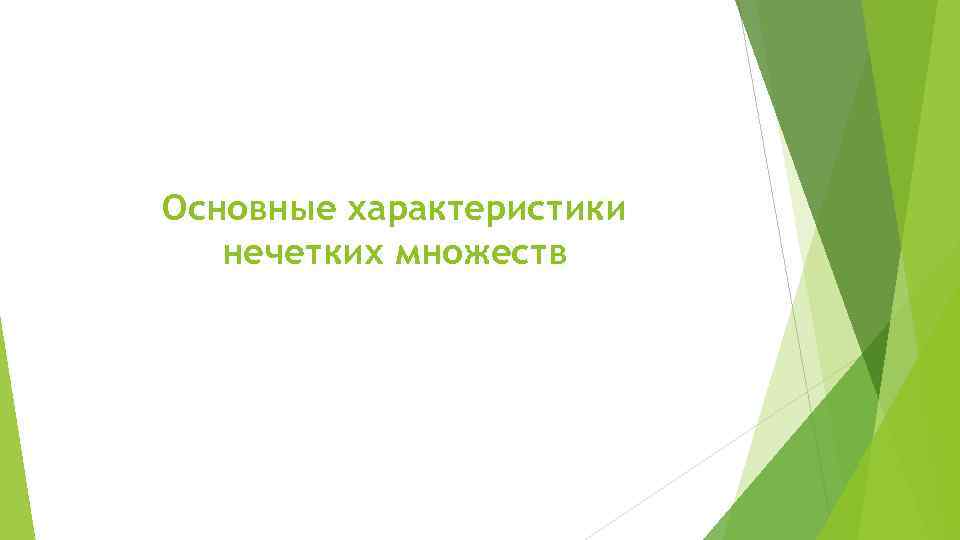 Основные характеристики нечетких множеств